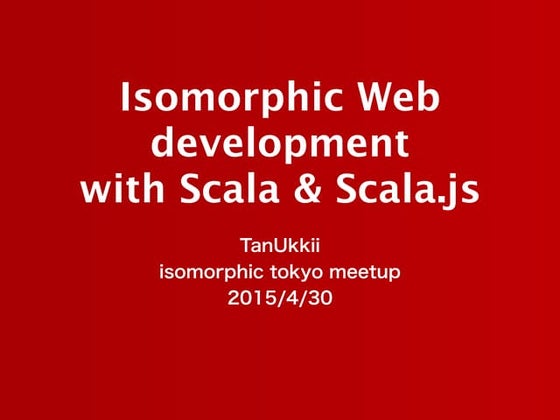 Isomorphic Web development with Scala & Scala.js

TanUkkii
isomorphic tokyo meetup
2015/4/30